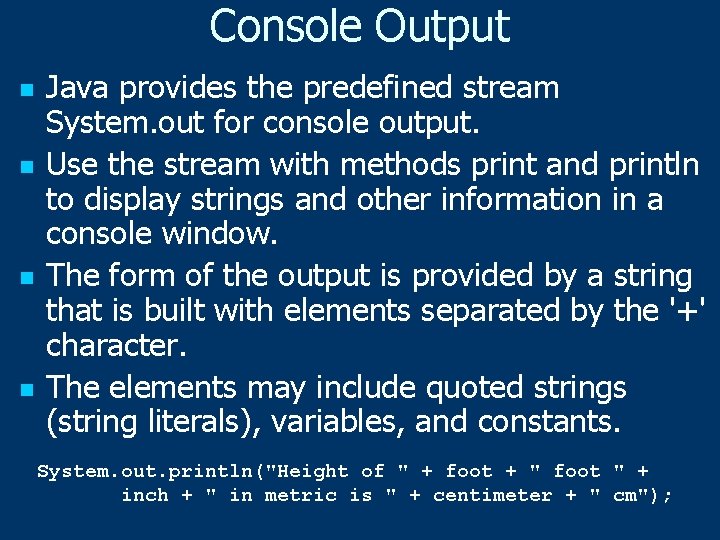 Console Output

- Java provides the predefined stream System.out for console output.
- Use the stream with methods print and println to display strings and other information in a console window.
- The form of the output is provided by a string that is built with elements separated by the '+' character.
- The elements may include quoted strings (string literals), variables, and constants.

System.out.println("Height of " + foot + " foot " +
        inch + " in metric is " + centimeter + " cm");